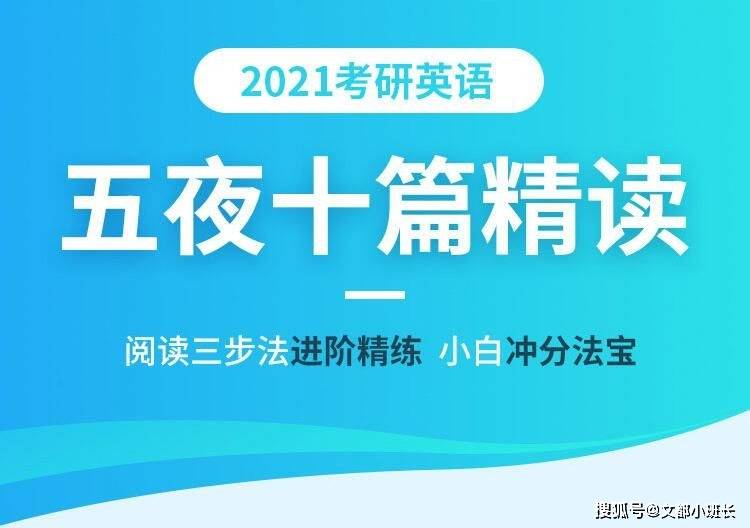 2021考研英语

五夜十篇精读

阅读三步法进阶精练 小白冲分法宝

搜狐号@文都小班长